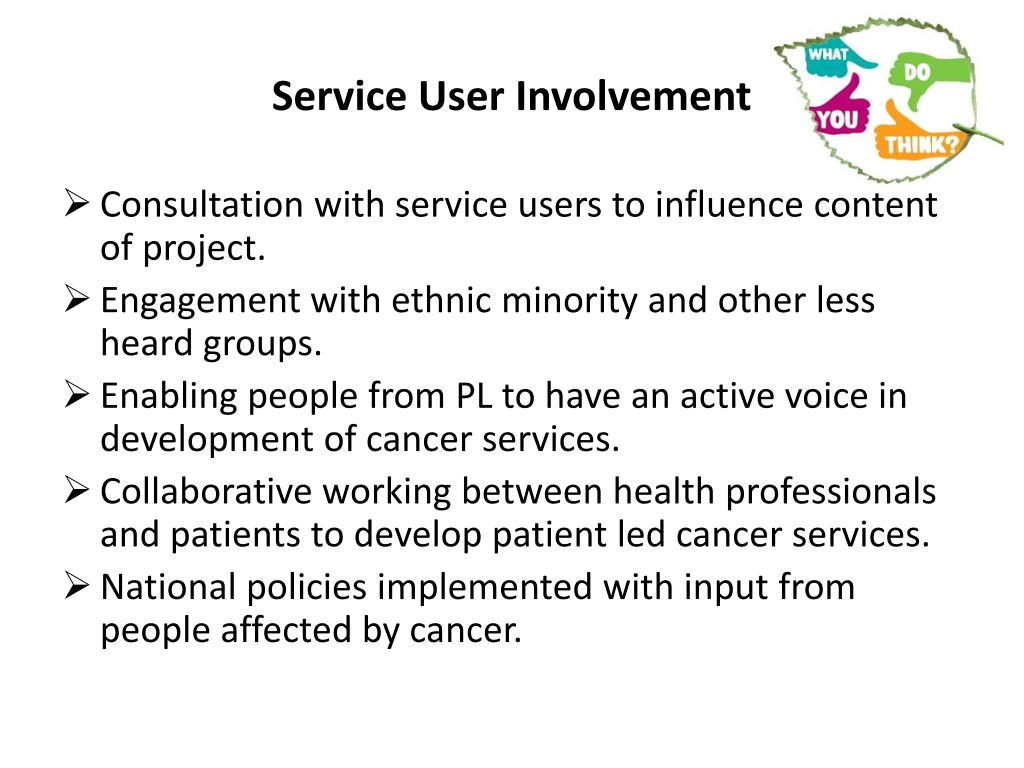 Service User Involvement

WHAT DO YOU THINK?

➢ Consultation with service users to influence content of project.

➢ Engagement with ethnic minority and other less heard groups.

➢ Enabling people from PL to have an active voice in development of cancer services.

➢ Collaborative working between health professionals and patients to develop patient led cancer services.

➢ National policies implemented with input from people affected by cancer.